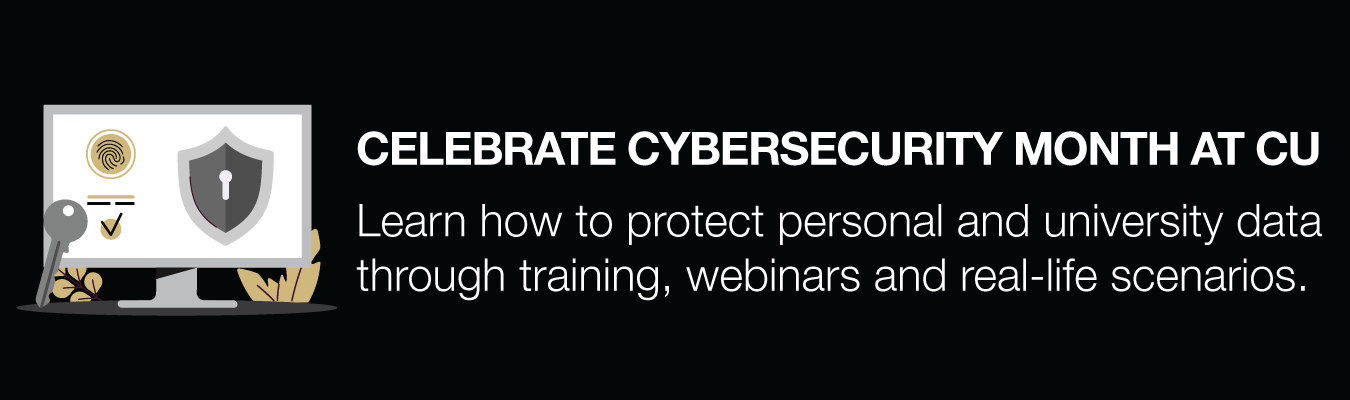 CELEBRATE CYBERSECURITY MONTH AT CU

Learn how to protect personal and university data through training, webinars and real-life scenarios.